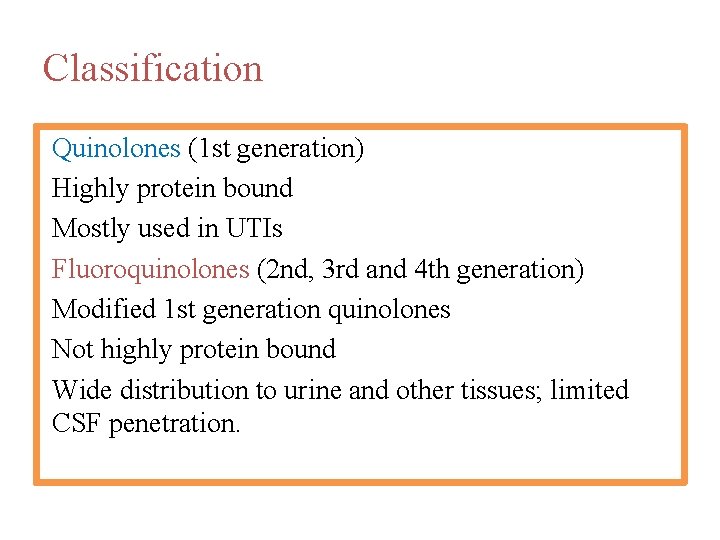 Classification

Quinolones (1st generation)

Highly protein bound

Mostly used in UTIs

Fluoroquinolones (2nd, 3rd and 4th generation)

Modified 1st generation quinolones

Not highly protein bound

Wide distribution to urine and other tissues; limited CSF penetration.